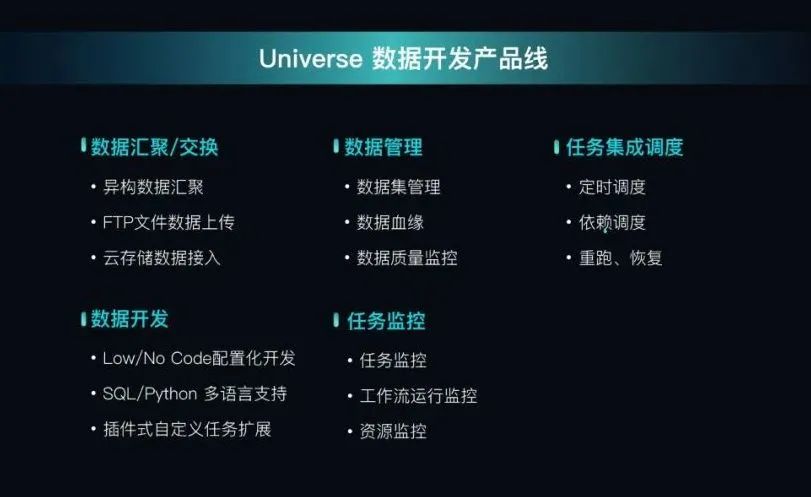 Universe 数据开发产品线

数据汇聚/交换
• 异构数据汇聚
• FTP文件数据上传
• 云存储数据接入

数据开发
• Low/No Code配置化开发
• SQL/Python 多语言支持
• 插件式自定义任务扩展

数据管理
• 数据集管理
• 数据血缘
• 数据质量监控

任务监控
• 任务监控
• 工作流运行监控
• 资源监控

任务集成调度
• 定时调度
• 依赖调度
• 重跑、恢复